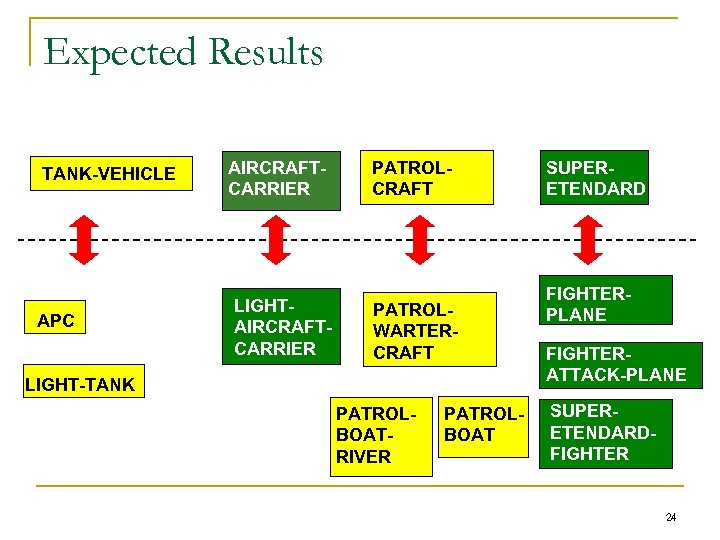 Expected Results

TANK-VEHICLE

AIRCRAFT-CARRIER

PATROL-CRAFT

SUPER-ETENDARD

APC

LIGHT-TANK

LIGHT-AIRCRAFT-CARRIER

PATROL-WARTER-CRAFT

PATROL-BOAT-RIVER

PATROL-BOAT

FIGHTER-PLANE

FIGHTER-ATTACK-PLANE

SUPER-ETENDARD-FIGHTER

24